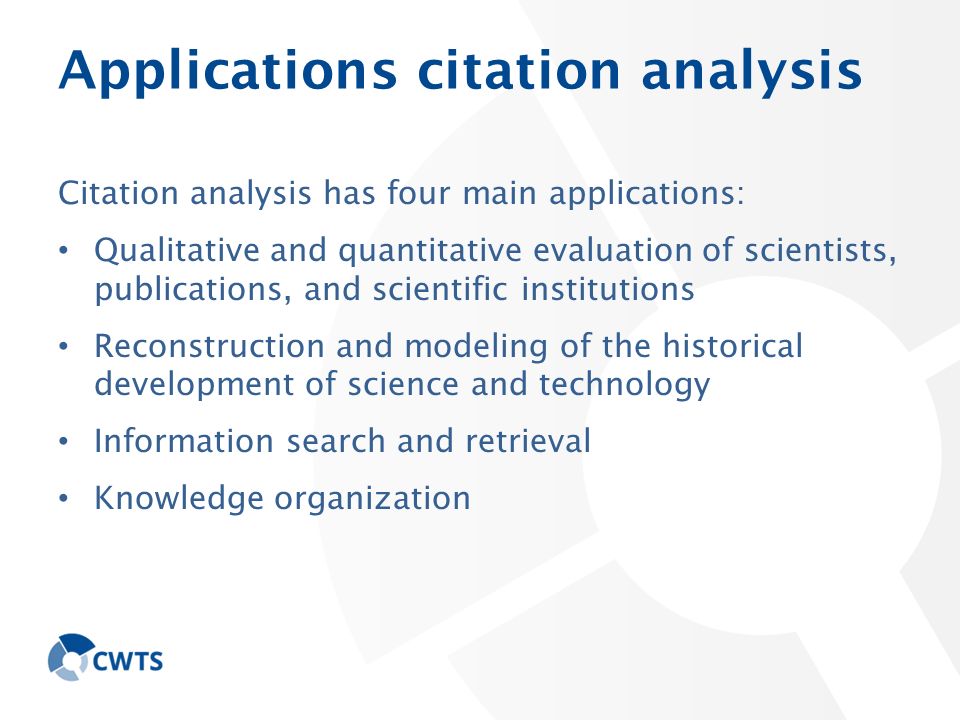 Applications citation analysis

Citation analysis has four main applications:

• Qualitative and quantitative evaluation of scientists, publications, and scientific institutions
• Reconstruction and modeling of the historical development of science and technology
• Information search and retrieval
• Knowledge organization

CWTS